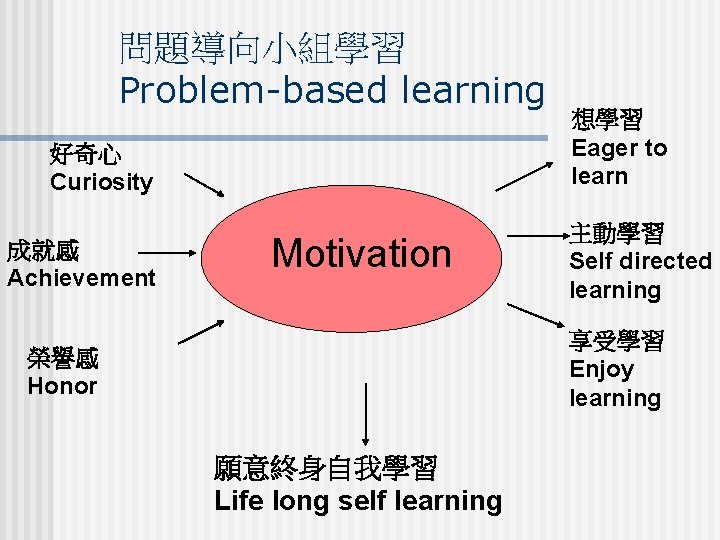 問題導向小組學習
Problem-based learning

好奇心
Curiosity

成就感
Achievement

榮譽感
Honor

Motivation

想學習
Eager to learn

主動學習
Self directed learning

享受學習
Enjoy learning

願意終身自我學習
Life long self learning